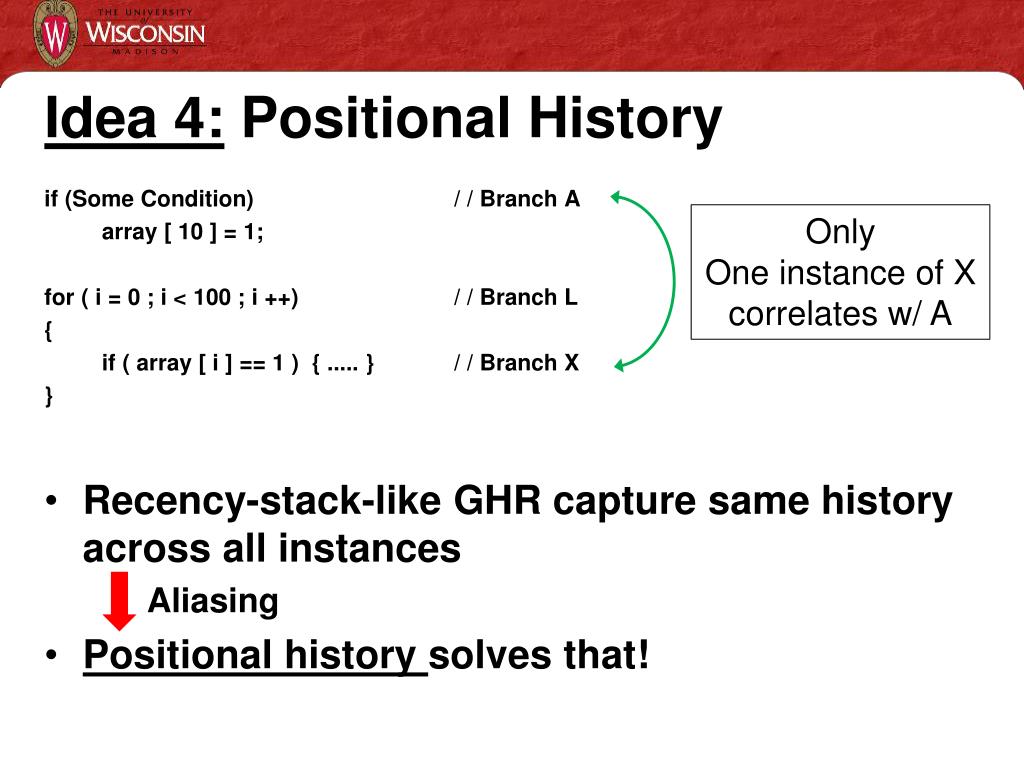 THE UNIVERSITY of WISCONSIN MADISON

Idea 4: Positional History

if (Some Condition) / / Branch A
array [ 10 ] = 1;

for ( i = 0 ; i < 100 ; i ++) / / Branch L
{
if ( array [ i ] == 1 ) { ..... } / / Branch X
}

Only
One instance of X correlates w/ A

• Recency-stack-like GHR capture same history across all instances

Aliasing

• Positional history solves that!